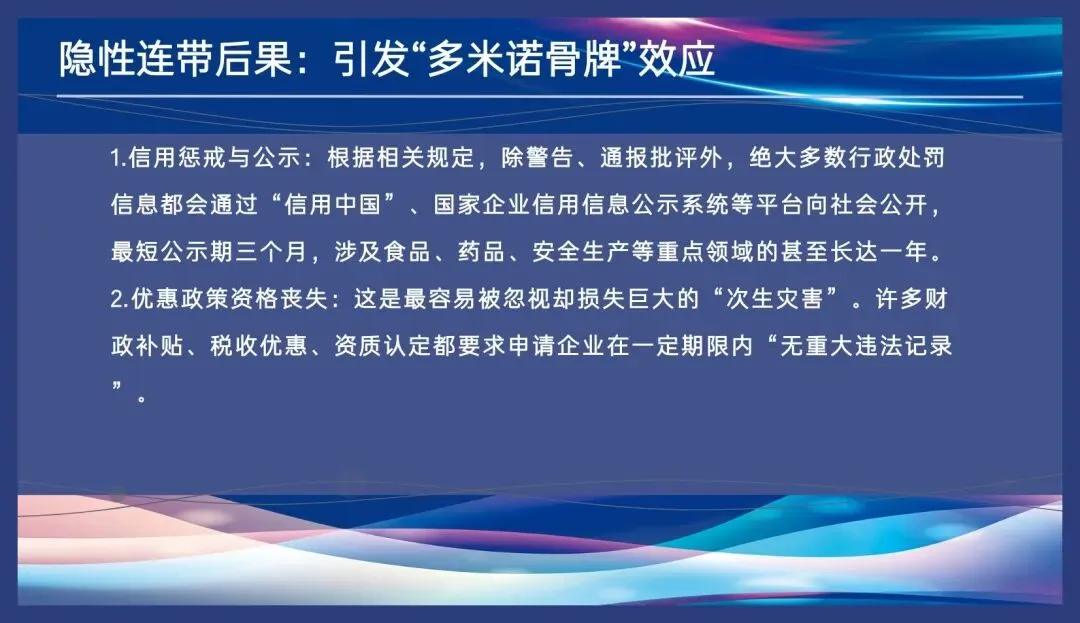 隐性连带后果：引发“多米诺骨牌”效应

1.信用惩戒与公示：根据相关规定，除警告、通报批评外，绝大多数行政处罚信息都会通过“信用中国”、国家企业信用信息公示系统等平台向社会公开，最短公示期三个月，涉及食品、药品、安全生产等重点领域的甚至长达一年。
2.优惠政策资格丧失：这是最容易被忽视却损失巨大的“次生灾害”。许多财政补贴、税收优惠、资质认定都要求申请企业在一定期限内“无重大违法记录”。